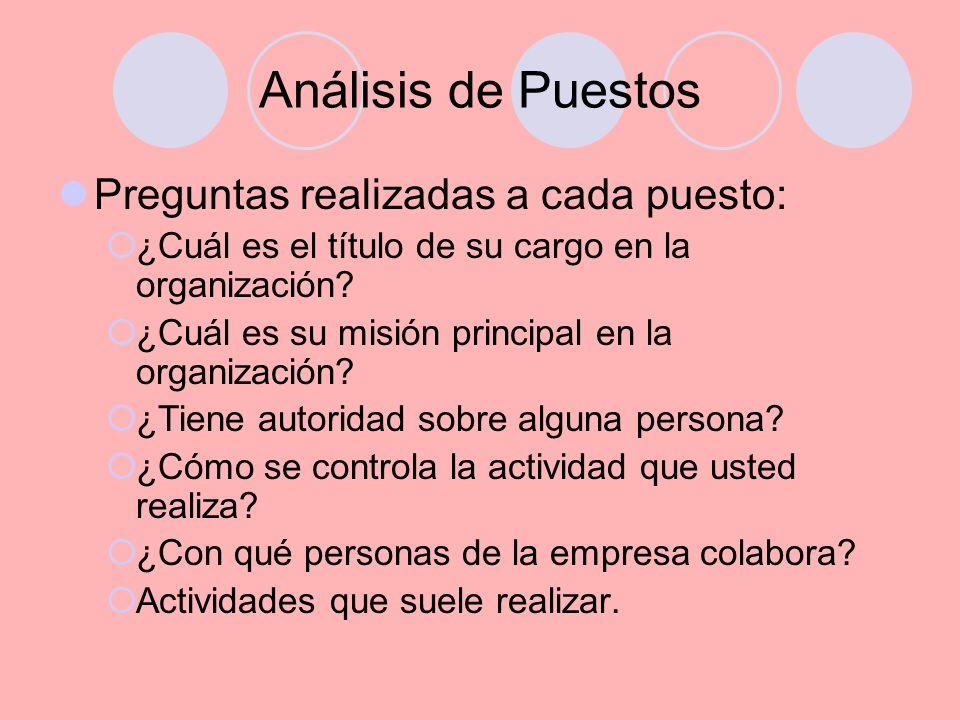 Análisis de Puestos

Preguntas realizadas a cada puesto:

¿Cuál es el título de su cargo en la organización?

¿Cuál es su misión principal en la organización?

¿Tiene autoridad sobre alguna persona?

¿Cómo se controla la actividad que usted realiza?

¿Con qué personas de la empresa colabora?

Actividades que suele realizar.